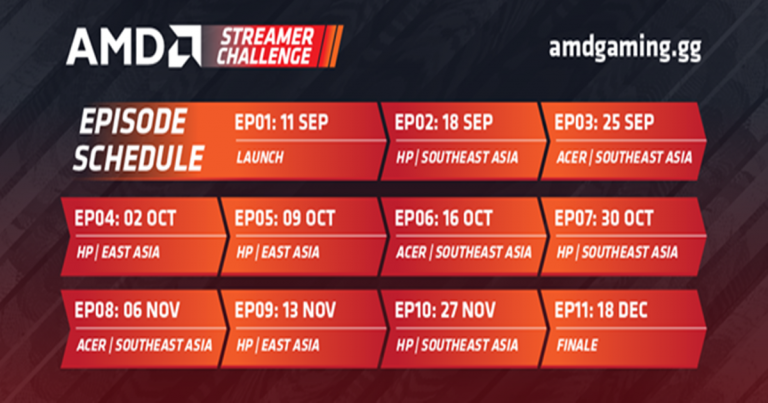 AMD STREAMER CHALLENGE

amdgaming.gg

EPISODE SCHEDULE

EP01: 11 SEP
LAUNCH

EP02: 18 SEP
HP | SOUTHEAST ASIA

EP03: 25 SEP
ACER | SOUTHEAST ASIA

EP04: 02 OCT
HP | EAST ASIA

EP05: 09 OCT
HP | EAST ASIA

EP06: 16 OCT
ACER | SOUTHEAST ASIA

EP07: 30 OCT
HP | SOUTHEAST ASIA

EP08: 06 NOV
ACER | SOUTHEAST ASIA

EP09: 13 NOV
HP | EAST ASIA

EP10: 27 NOV
HP | SOUTHEAST ASIA

EP11: 18 DEC
FINALE